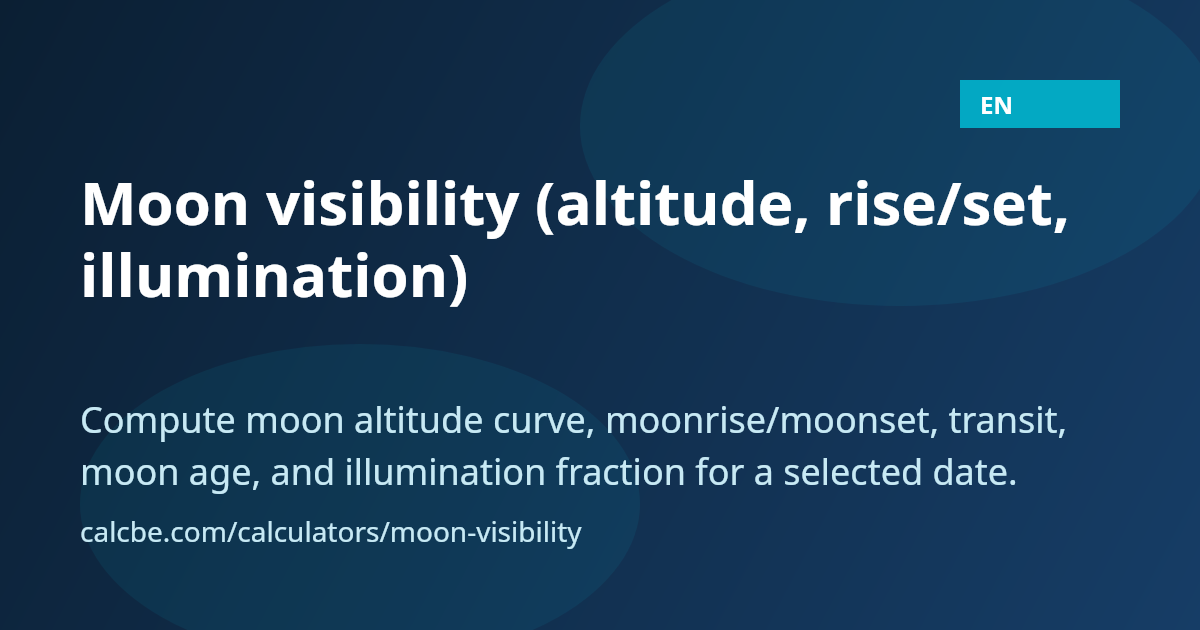 EN

Moon visibility (altitude, rise/set, illumination)

Compute moon altitude curve, moonrise/moonset, transit, moon age, and illumination fraction for a selected date.

calcbe.com/calculators/moon-visibility